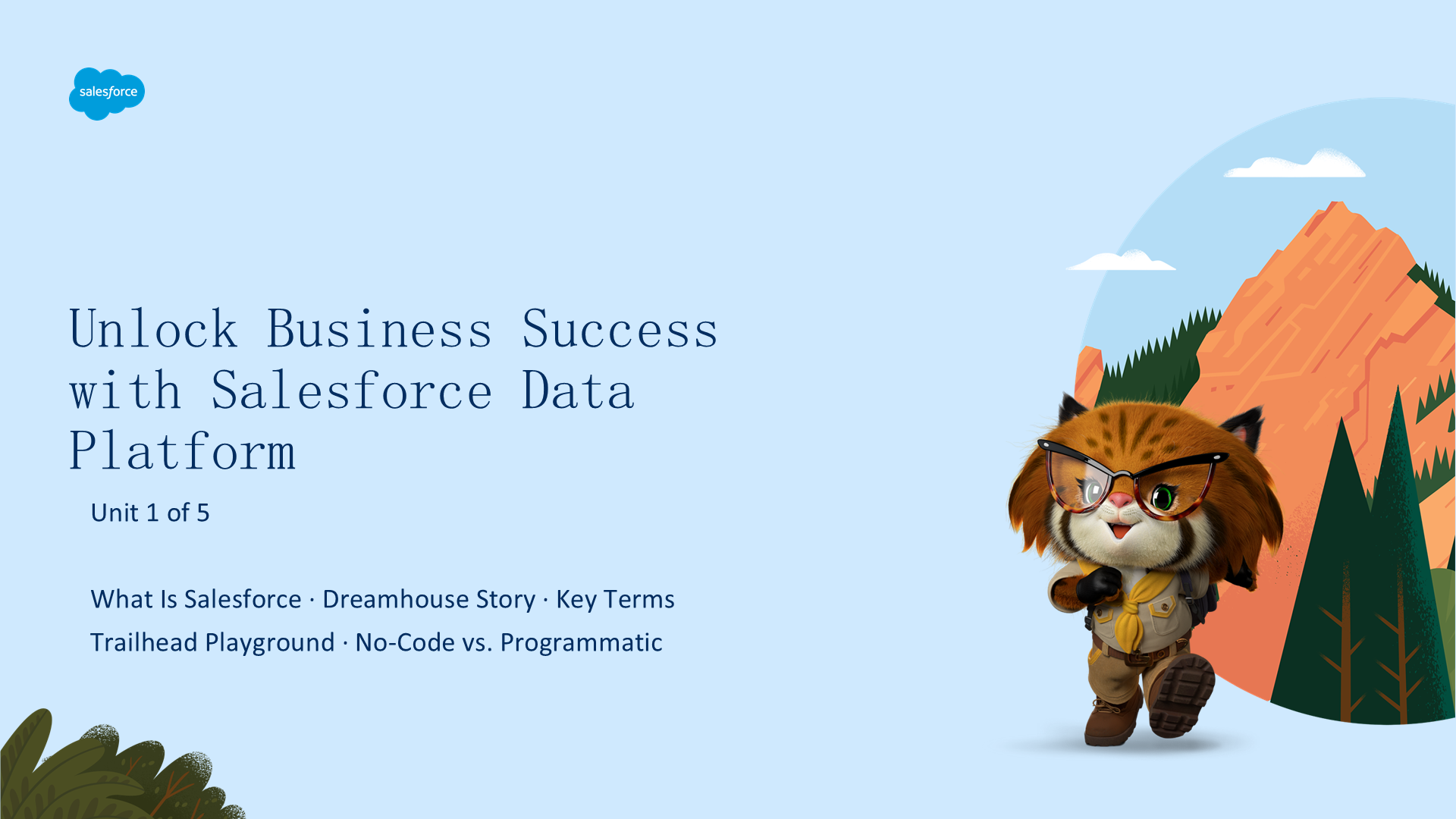 salesforce

Unlock Business Success with Salesforce Data Platform

Unit 1 of 5

What Is Salesforce · Dreamhouse Story · Key Terms

Trailhead Playground · No-Code vs. Programmatic